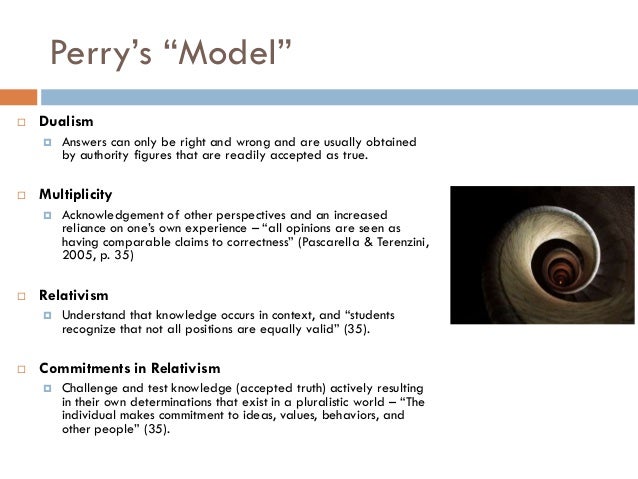 Perry's "Model"

Dualism

Answers can only be right and wrong and are usually obtained by authority figures that are readily accepted as true.

Multiplicity

Acknowledgement of other perspectives and an increased reliance on one's own experience – "all opinions are seen as having comparable claims to correctness" (Pascarella & Terenzini, 2005, p. 35)

Relativism

Understand that knowledge occurs in context, and "students recognize that not all positions are equally valid" (35).

Commitments in Relativism

Challenge and test knowledge (accepted truth) actively resulting in their own determinations that exist in a pluralistic world – "The individual makes commitment to ideas, values, behaviors, and other people" (35).